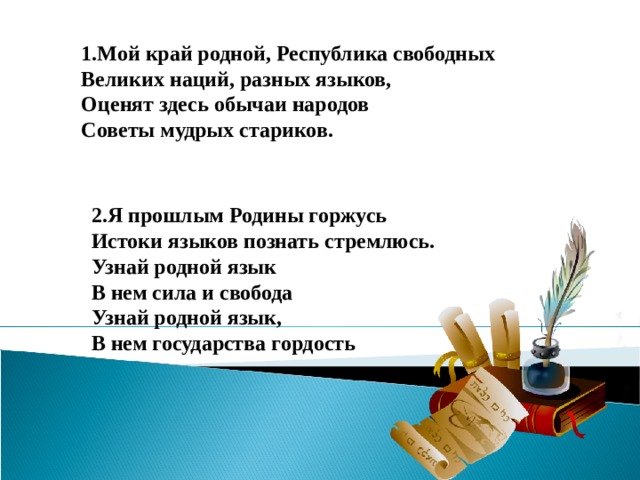 1.Мой край родной, Республика свободных
Великих наций, разных языков,
Оценят здесь обычаи народов
Советы мудрых стариков.

2.Я прошлым Родины горжусь
Истоки языков познать стремлюсь.
Узнай родной язык
В нем сила и свобода
Узнай родной язык,
В нем государства гордость